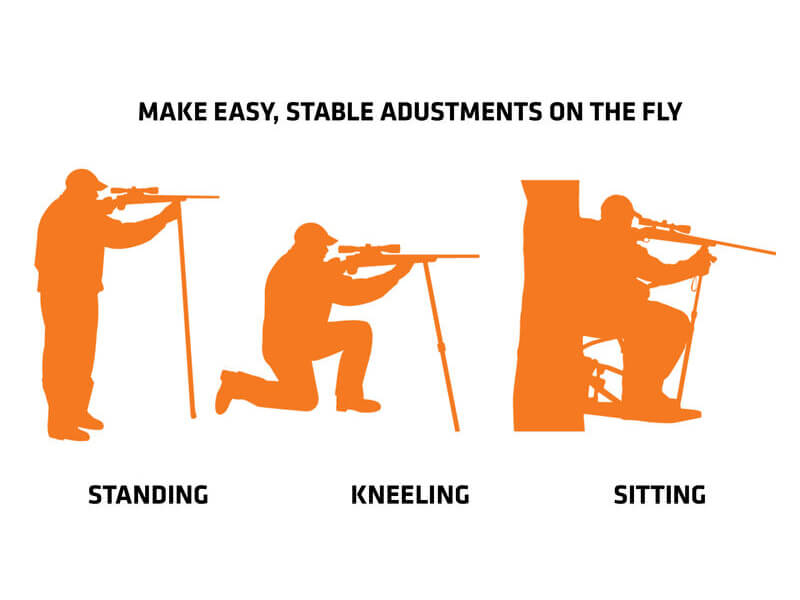 MAKE EASY, STABLE ADUSTMENTS ON THE FLY

STANDING

KNEELING

SITTING